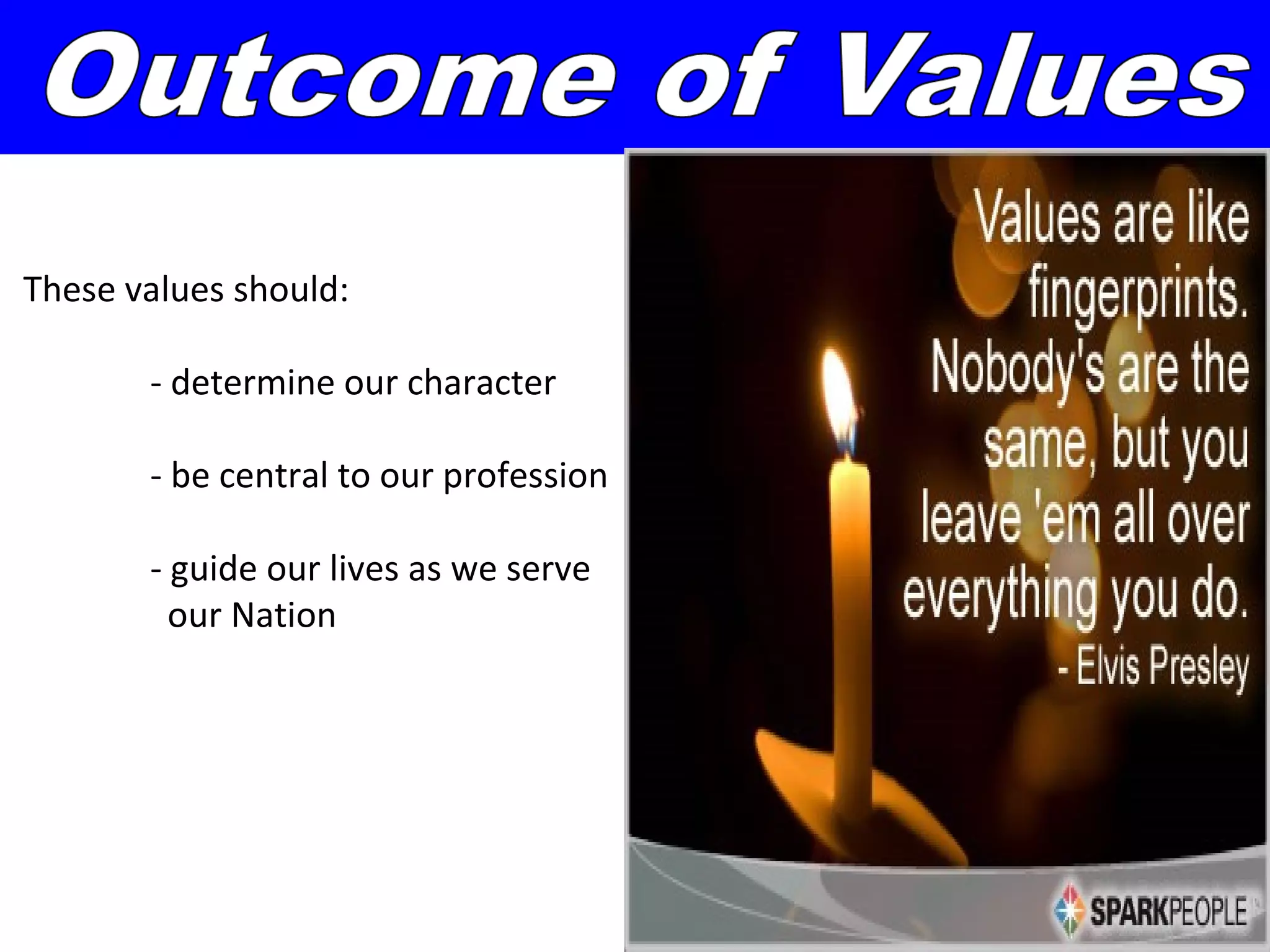 Outcome of Values

These values should:

- determine our character

- be central to our profession

- guide our lives as we serve our Nation

Values are like fingerprints. Nobody's are the same, but you leave 'em all over everything you do.
- Elvis Presley

SPARKPEOPLE